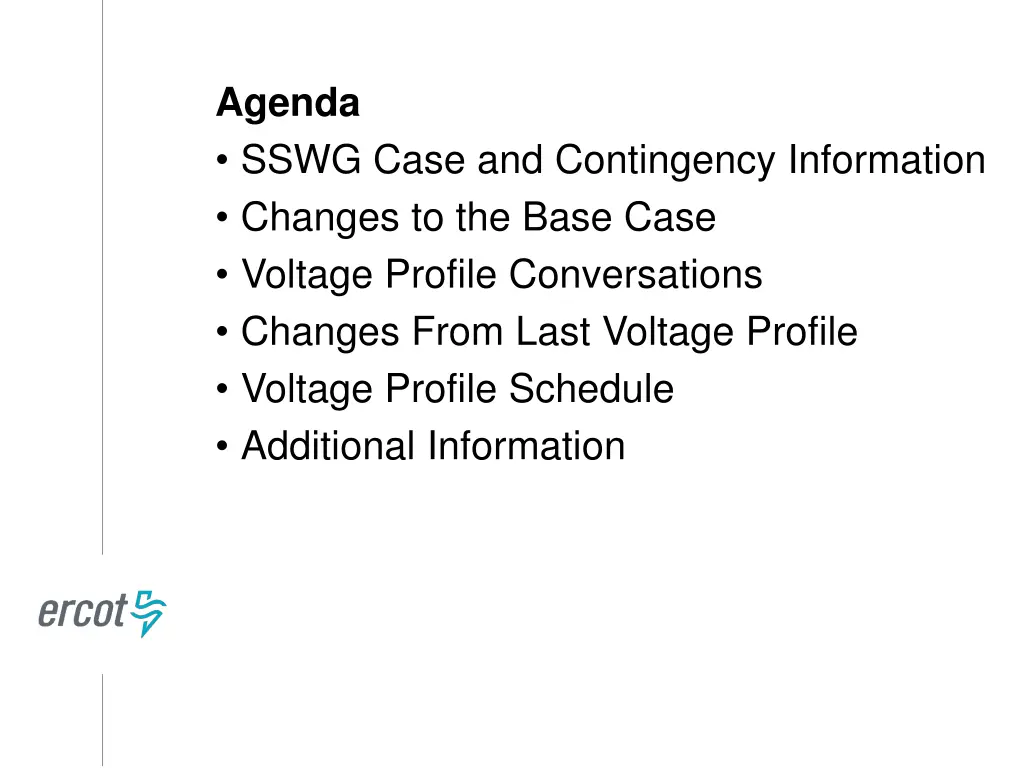 Agenda
• SSWG Case and Contingency Information
• Changes to the Base Case
• Voltage Profile Conversations
• Changes From Last Voltage Profile
• Voltage Profile Schedule
• Additional Information

ercot